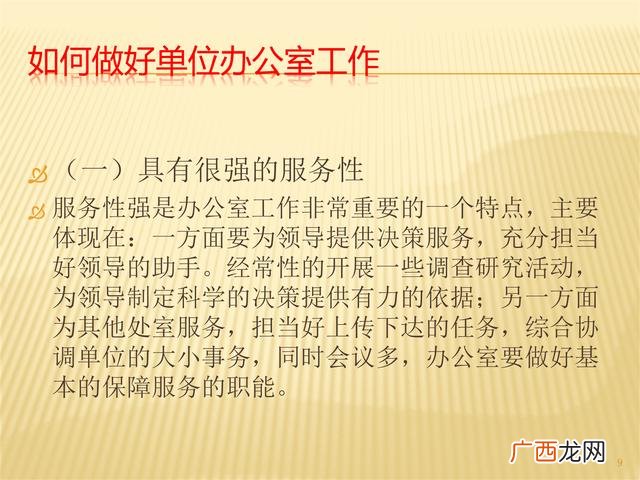 如何做好单位办公室工作

（一）具有很强的服务性

服务性强是办公室工作非常重要的一个特点，主要体现在：一方面要为领导提供决策服务，充分担当好领导的助手。经常性的开展一些调查研究活动，为领导制定科学的决策提供有力的依据；另一方面为其他处室服务，担当好上传下达的任务，综合协调单位的大小事务，同时会议多，办公室要做好基本的保障服务的职能。

广西龙网

9